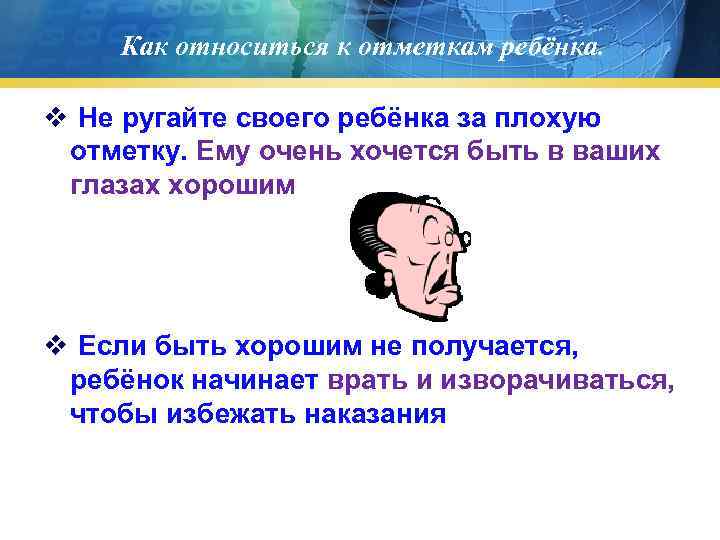 Как относиться к отметкам ребёнка.

❖ Не ругайте своего ребёнка за плохую отметку. Ему очень хочется быть в ваших глазах хорошим

❖ Если быть хорошим не получается, ребёнок начинает врать и изворачиваться, чтобы избежать наказания